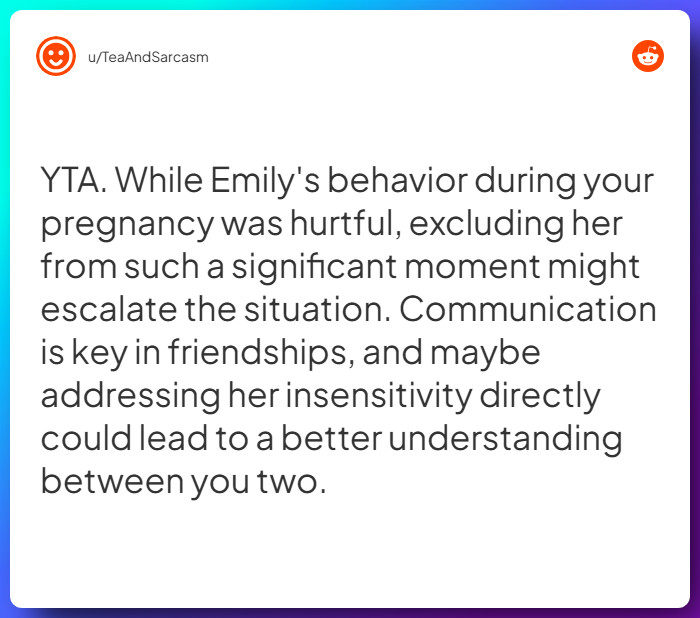 u/TeaAndSarcasm

YTA. While Emily's behavior during your pregnancy was hurtful, excluding her from such a significant moment might escalate the situation. Communication is key in friendships, and maybe addressing her insensitivity directly could lead to a better understanding between you two.